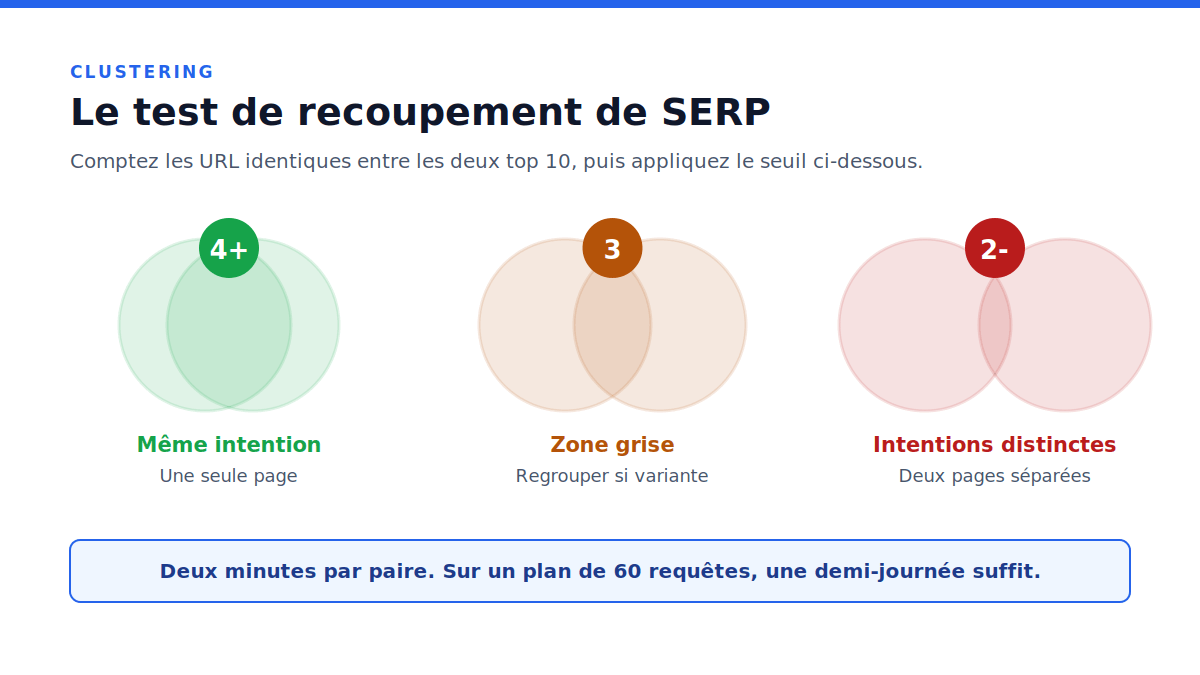 CLUSTERING

Le test de recoupement de SERP

Comptez les URL identiques entre les deux top 10, puis appliquez le seuil ci-dessous.

4+

Même intention

Une seule page

3

Zone grise

Regrouper si variante

2-

Intentions distinctes

Deux pages séparées

Deux minutes par paire. Sur un plan de 60 requêtes, une demi-journée suffit.